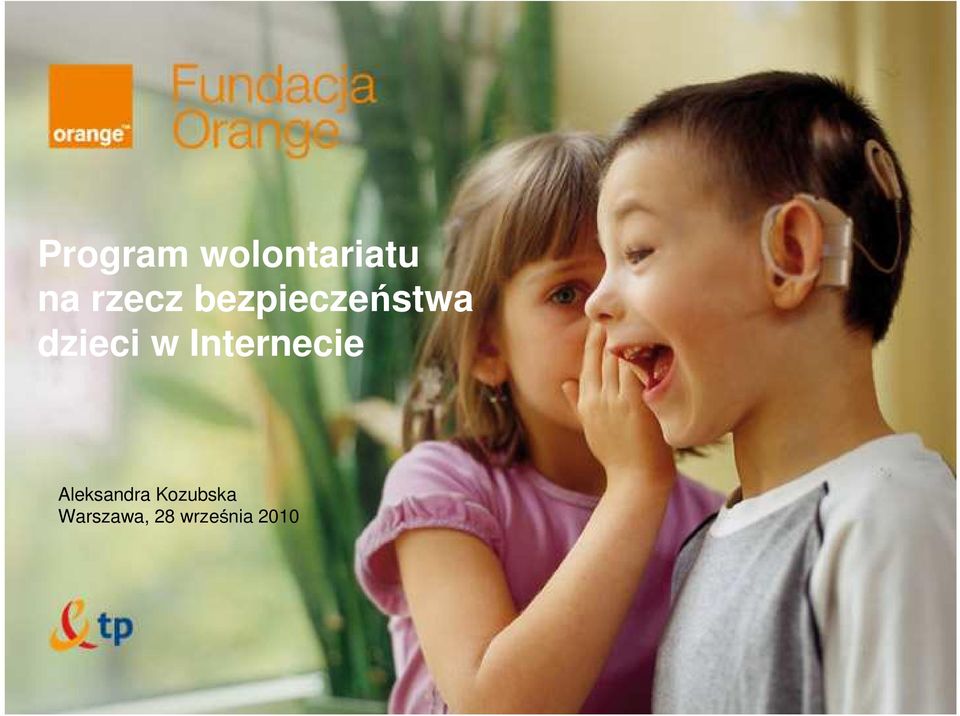 orange™

Fundacja Orange

Program wolontariatu na rzecz bezpieczeństwa dzieci w Internecie

Aleksandra Kozubska
Warszawa, 28 września 2010

tp